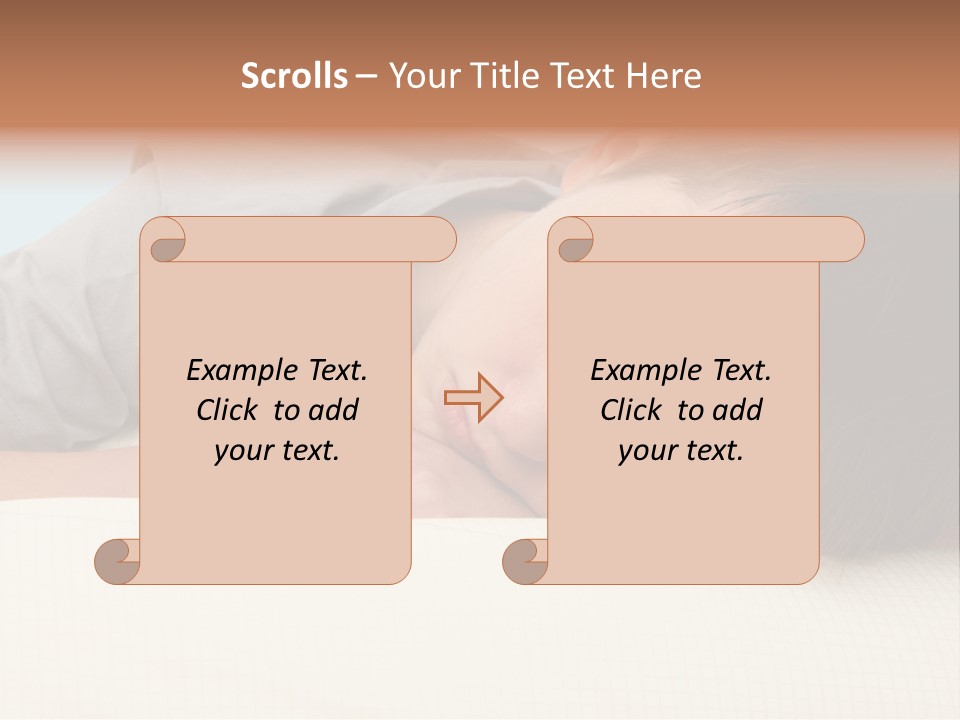 Scrolls – Your Title Text Here

Example Text. Click to add your text.

Example Text. Click to add your text.